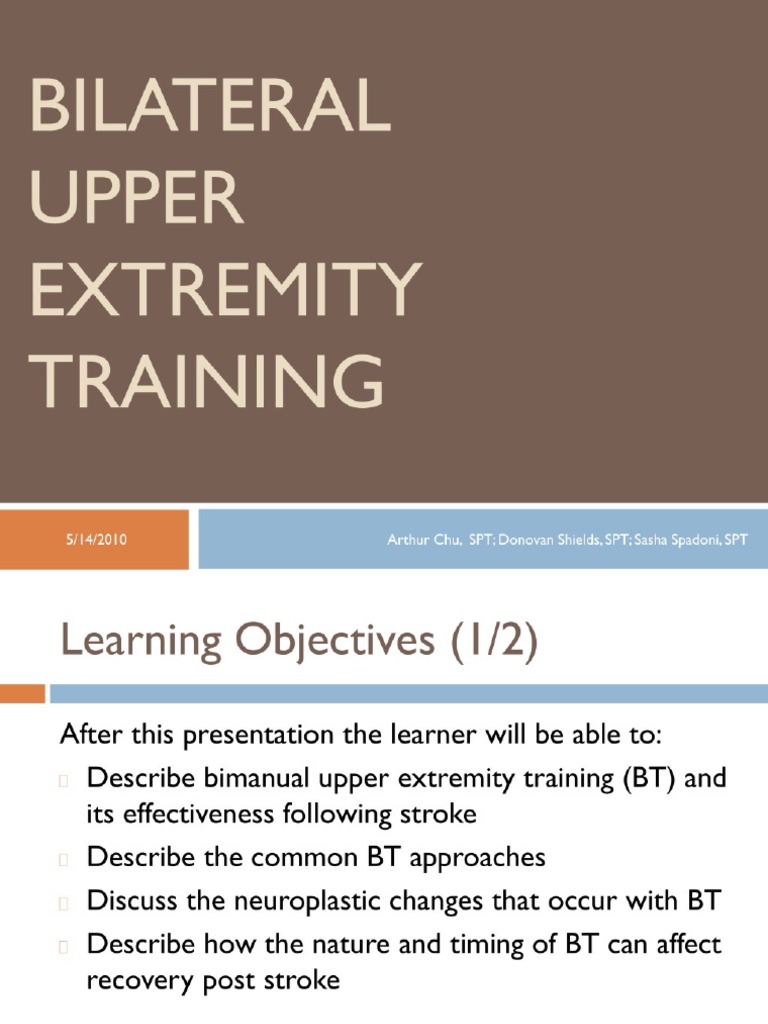 BILATERAL UPPER EXTREMITY TRAINING

5/14/2010

Arthur Chu, SPT; Donovan Shields, SPT; Sasha Spadoni, SPT

Learning Objectives (1/2)

After this presentation the learner will be able to:

Describe bimanual upper extremity training (BT) and its effectiveness following stroke

Describe the common BT approaches

Discuss the neuroplastic changes that occur with BT

Describe how the nature and timing of BT can affect recovery post stroke